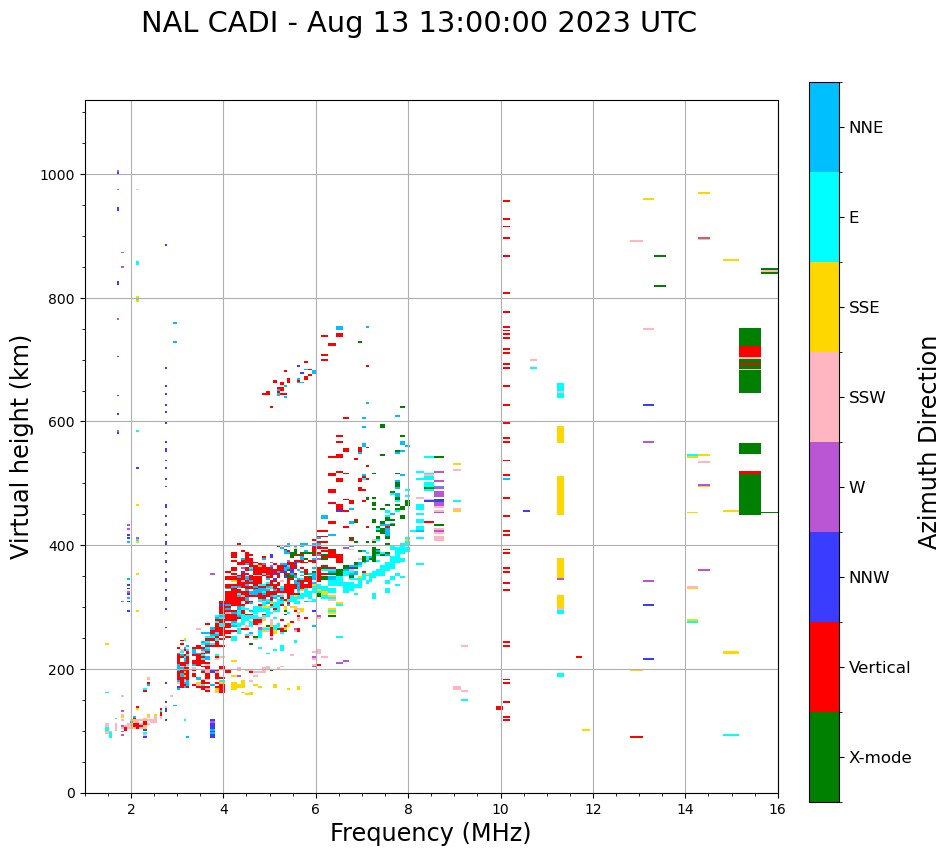 NAL CADI - Aug 13 13:00:00 2023 UTC

Virtual height (km)

1000
800
600
400
200
0

2
4
6
8
10
12
14
16

Frequency (MHz)

NNE
E
SSE
SSW
W
NNW
Vertical
X-mode

Azimuth Direction